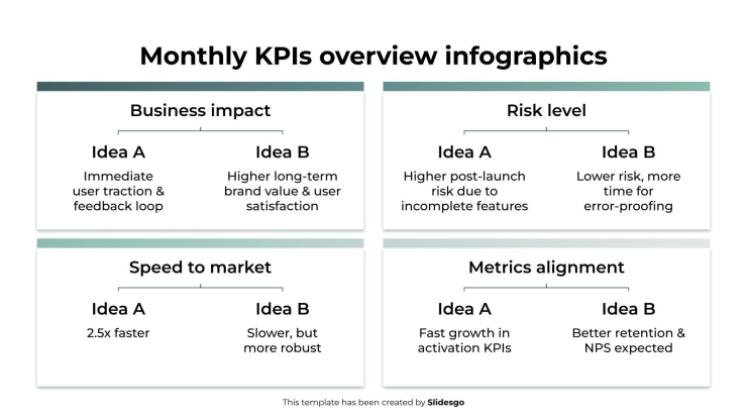 Monthly KPIs overview infographics

Business impact

Idea A

Immediate user traction & feedback loop

Idea B

Higher long-term brand value & user satisfaction

Risk level

Idea A

Higher post-launch risk due to incomplete features

Idea B

Lower risk, more time for error-proofing

Speed to market

Idea A

2.5x faster

Idea B

Slower, but more robust

Metrics alignment

Idea A

Fast growth in activation KPIs

Idea B

Better retention & NPS expected

This template has been created by Slidesgo